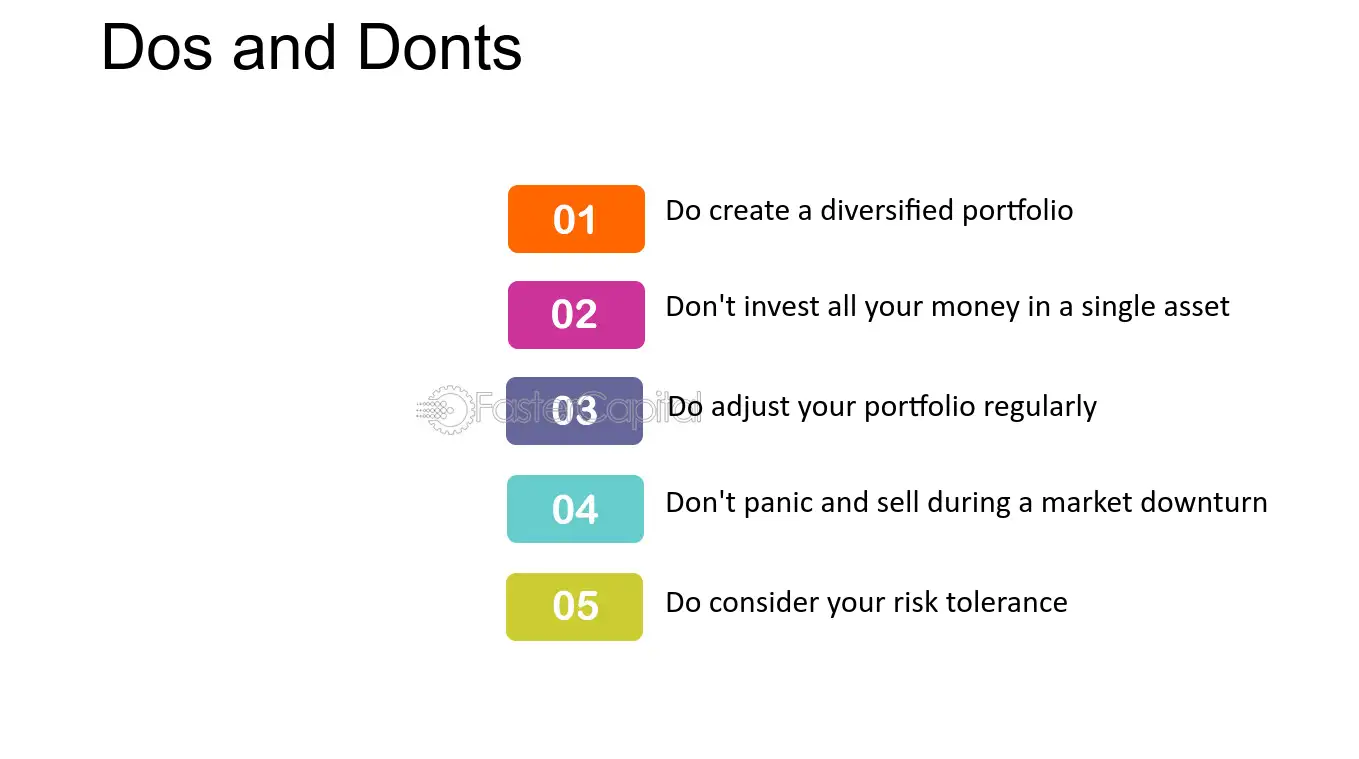 Dos and Donts

01
Do create a diversified portfolio

02
Don't invest all your money in a single asset

03
Do adjust your portfolio regularly

04
Don't panic and sell during a market downturn

05
Do consider your risk tolerance

FasterCapital